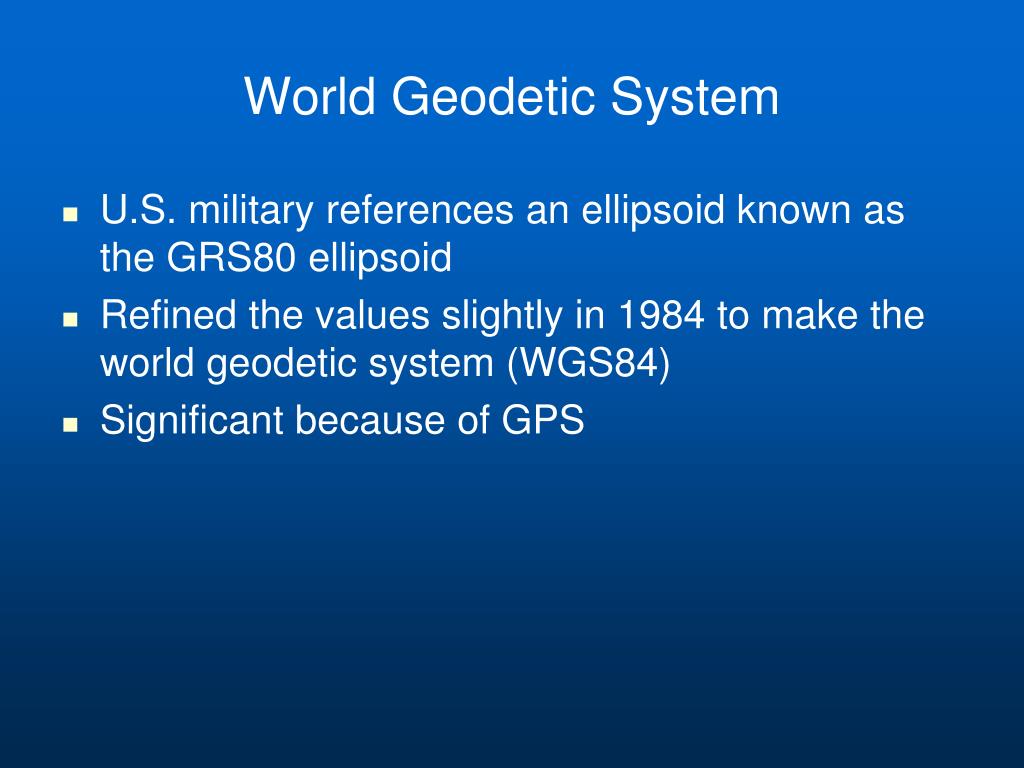 World Geodetic System

- U.S. military references an ellipsoid known as the GRS80 ellipsoid
- Refined the values slightly in 1984 to make the world geodetic system (WGS84)
- Significant because of GPS